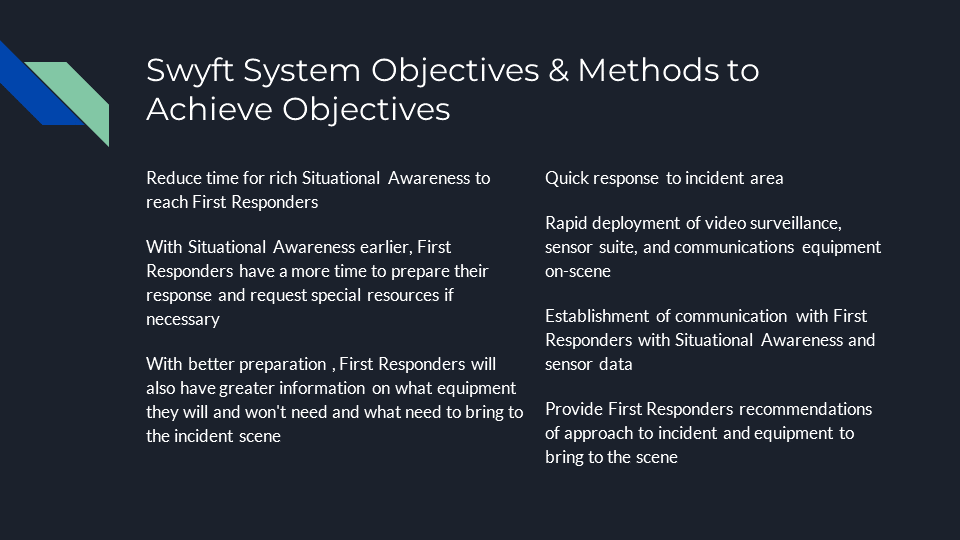 Swyft System Objectives & Methods to Achieve Objectives

Reduce time for rich Situational Awareness to reach First Responders

With Situational Awareness earlier, First Responders have a more time to prepare their response and request special resources if necessary

With better preparation , First Responders will also have greater information on what equipment they will and won't need and what need to bring to the incident scene

Quick response to incident area

Rapid deployment of video surveillance, sensor suite, and communications equipment on-scene

Establishment of communication with First Responders with Situational Awareness and sensor data

Provide First Responders recommendations of approach to incident and equipment to bring to the scene